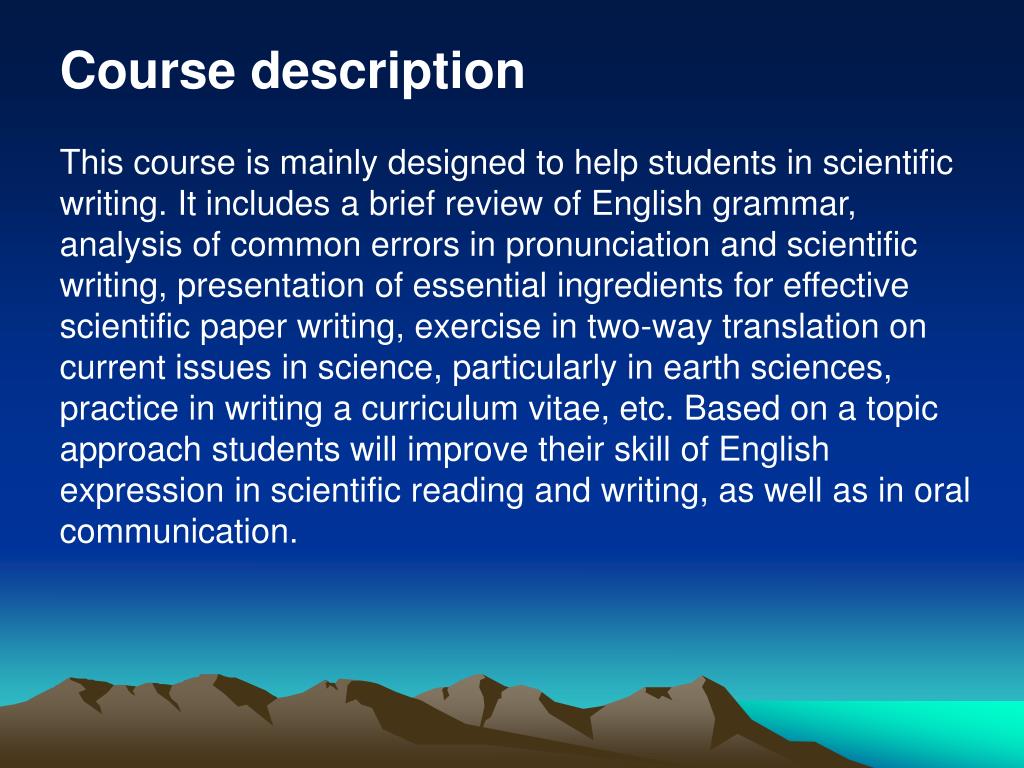 Course description

This course is mainly designed to help students in scientific writing. It includes a brief review of English grammar, analysis of common errors in pronunciation and scientific writing, presentation of essential ingredients for effective scientific paper writing, exercise in two-way translation on current issues in science, particularly in earth sciences, practice in writing a curriculum vitae, etc. Based on a topic approach students will improve their skill of English expression in scientific reading and writing, as well as in oral communication.